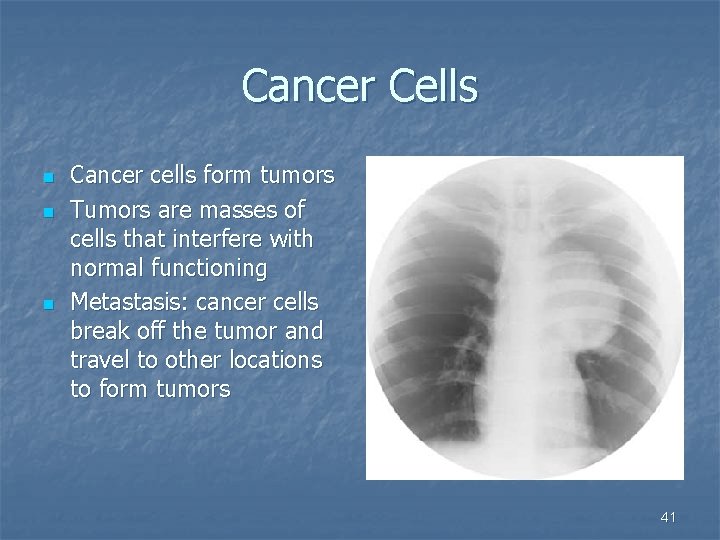 Cancer Cells

- Cancer cells form tumors
- Tumors are masses of cells that interfere with normal functioning
- Metastasis: cancer cells break off the tumor and travel to other locations to form tumors

41